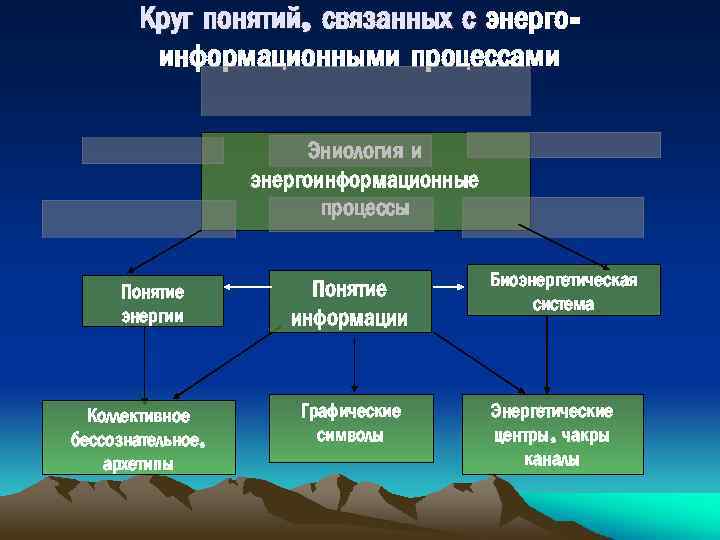 Круг понятий, связанных с энерго-информационными процессами

Эниология и энергоинформационные процессы

Понятие энергии

Понятие информации

Биоэнергетическая система

Коллективное бессознательное, архетипы

Графические символы

Энергетические центры, чакры каналы